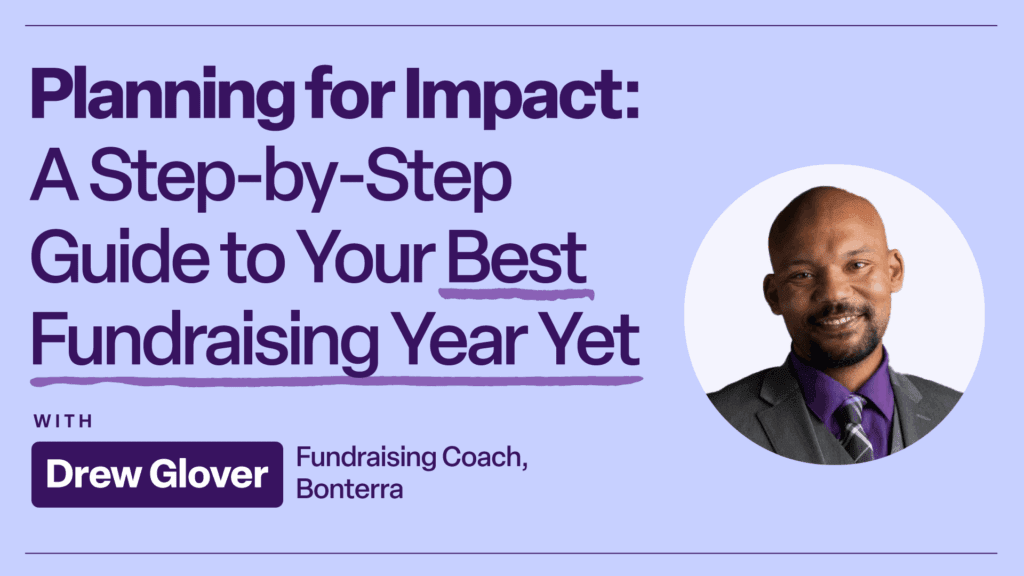 Planning for Impact:
A Step-by-Step Guide to Your Best Fundraising Year Yet

WITH

Drew Glover

Fundraising Coach, Bonterra